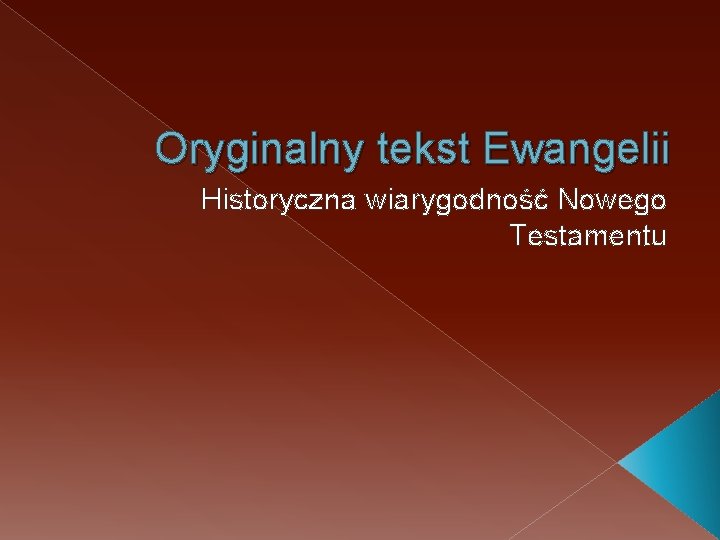 Oryginalny tekst Ewangelii

Historyczna wiarygodność Nowego Testamentu